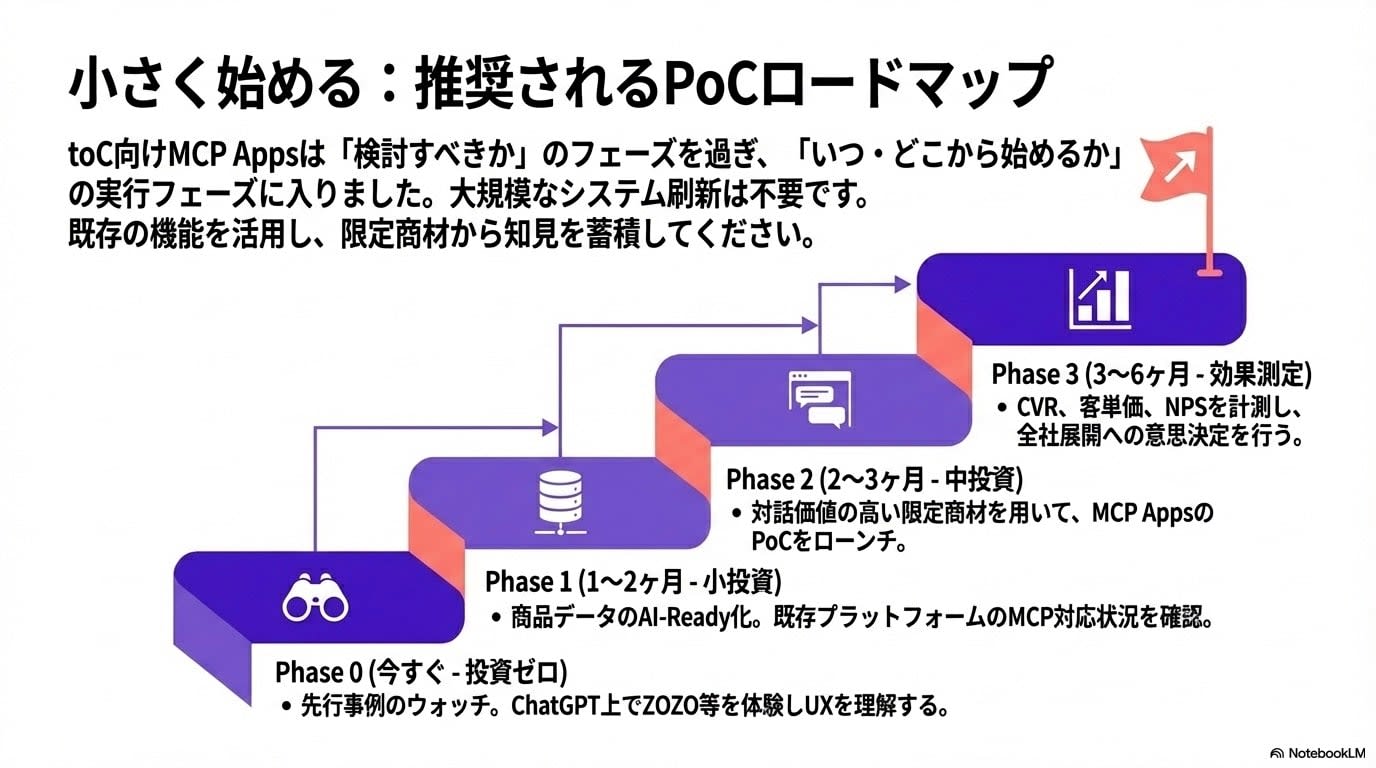 小さく始める：推奨されるPoCロードマップ

toC向けMCP Appsは「検討すべきか」のフェーズを過ぎ、「いつ・どこから始めるか」の実行フェーズに入りました。大規模なシステム刷新は不要です。
既存の機能を活用し、限定商材から知見を蓄積してください。

Phase 3 (3〜6ヶ月 - 効果測定)
• CVR、客単価、NPSを計測し、全社展開への意思決定を行う。

Phase 2 (2〜3ヶ月 - 中投資)
• 対話価値の高い限定商材を用いて、MCP AppsのPoCをローンチ。

Phase 1 (1〜2ヶ月 - 小投資)
• 商品データのAI-Ready化。既存プラットフォームのMCP対応状況を確認。

Phase 0 (今すぐ - 投資ゼロ)
• 先行事例のウォッチ。ChatGPT上でZOZO等を体験しUXを理解する。

NotebookLM